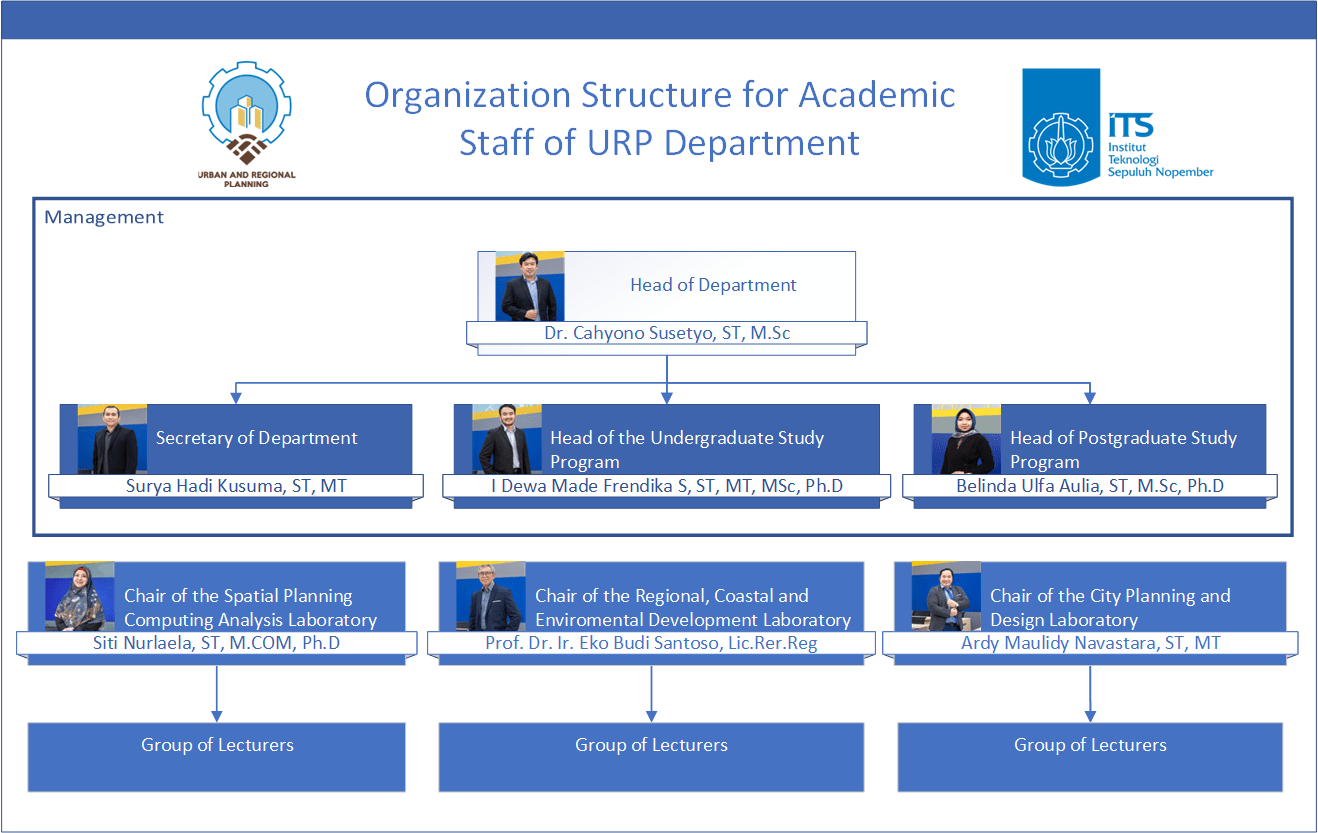 URBAN AND REGIONAL PLANNING

Organization Structure for Academic Staff of URP Department

ITS Institut Teknologi Sepuluh Nopember

Management

Head of Department
Dr. Cahyono Susetyo, ST, M.Sc

Secretary of Department
Surya Hadi Kusuma, ST, MT

Head of the Undergraduate Study Program
I Dewa Made Frendika S, ST, MT, MSc, Ph.D

Head of Postgraduate Study Program
Belinda Ulfa Aulia, ST, M.Sc, Ph.D

Chair of the Spatial Planning Computing Analysis Laboratory
Siti Nurlaela, ST, M.COM, Ph.D

Chair of the Regional, Coastal and Enviromental Development Laboratory
Prof. Dr. Ir. Eko Budi Santoso, Lic.Rer.Reg

Chair of the City Planning and Design Laboratory
Ardy Maulidy Navastara, ST, MT

Group of Lecturers

Group of Lecturers

Group of Lecturers